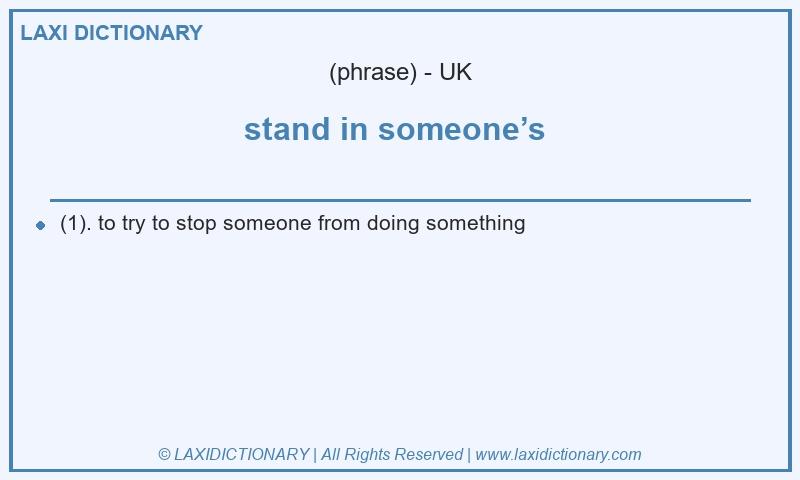 LAXI DICTIONARY

(phrase) - UK

stand in someone’s

(1). to try to stop someone from doing something

© LAXIDICTIONARY | All Rights Reserved | www.laxidictionary.com